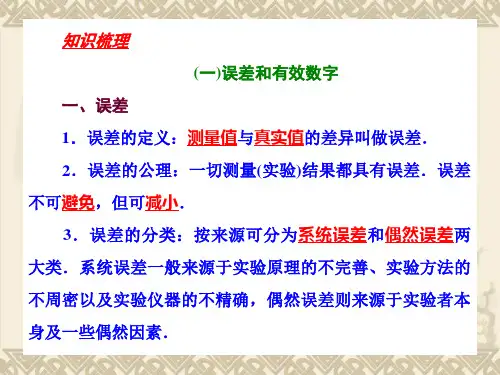 知识梳理

(一)误差和有效数字

一、误差

1．误差的定义：测量值与真实值的差异叫做误差．

2．误差的公理：一切测量(实验)结果都具有误差．误差不可避免，但可减小．

3．误差的分类：按来源可分为系统误差和偶然误差两大类．系统误差一般来源于实验原理的不完善、实验方法的不周密以及实验仪器的不精确，偶然误差则来源于实验者本身及一些偶然因素．